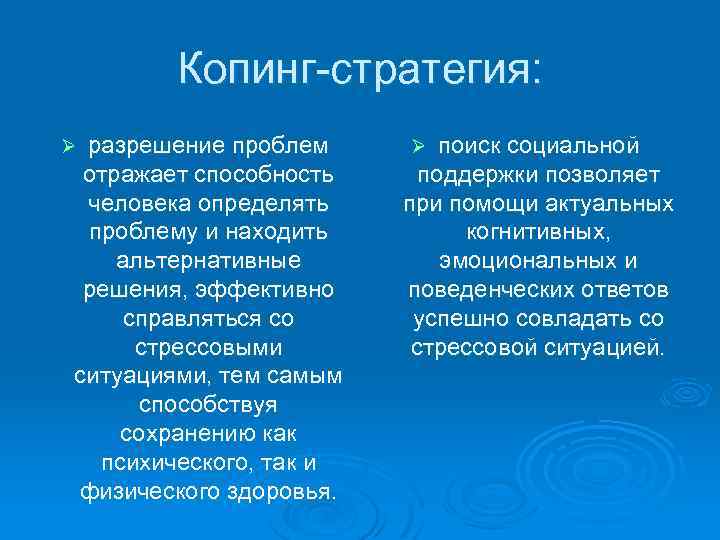 Копинг-стратегия:

➢ разрешение проблем отражает способность человека определять проблему и находить альтернативные решения, эффективно справляться со стрессовыми ситуациями, тем самым способствуя сохранению как психического, так и физического здоровья.

➢ поиск социальной поддержки позволяет при помощи актуальных когнитивных, эмоциональных и поведенческих ответов успешно совладать со стрессовой ситуацией.